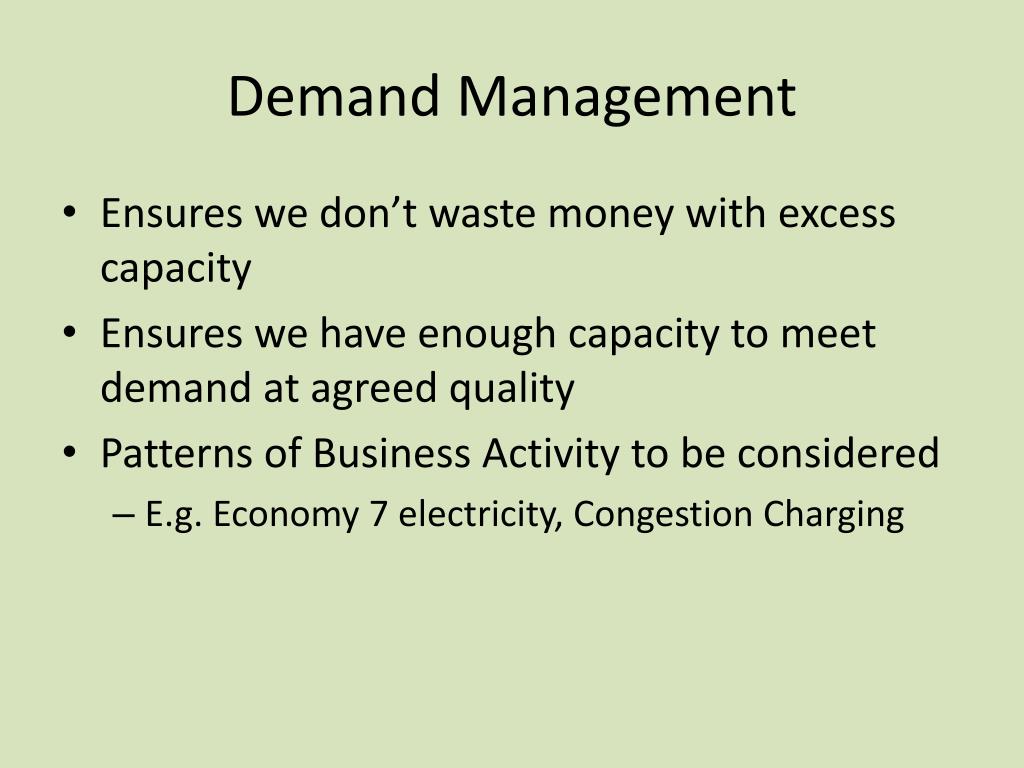 Demand Management

• Ensures we don’t waste money with excess capacity
• Ensures we have enough capacity to meet demand at agreed quality
• Patterns of Business Activity to be considered
– E.g. Economy 7 electricity, Congestion Charging